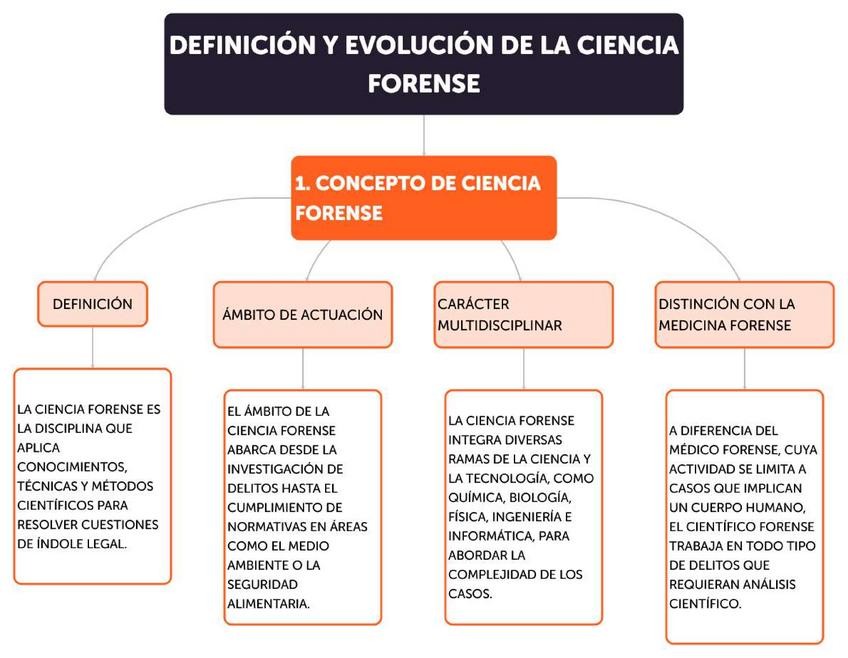 DEFINICIÓN Y EVOLUCIÓN DE LA CIENCIA FORENSE

1. CONCEPTO DE CIENCIA FORENSE

DEFINICIÓN

LA CIENCIA FORENSE ES LA DISCIPLINA QUE APLICA CONOCIMIENTOS, TÉCNICAS Y MÉTODOS CIENTÍFICOS PARA RESOLVER CUESTIONES DE ÍNDOLE LEGAL.

ÁMBITO DE ACTUACIÓN

EL ÁMBITO DE LA CIENCIA FORENSE ABARCA DESDE LA INVESTIGACIÓN DE DELITOS HASTA EL CUMPLIMIENTO DE NORMATIVAS EN ÁREAS COMO EL MEDIO AMBIENTE O LA SEGURIDAD ALIMENTARIA.

CARÁCTER MULTIDISCIPLINAR

LA CIENCIA FORENSE INTEGRA DIVERSAS RAMAS DE LA CIENCIA Y LA TECNOLOGÍA, COMO QUÍMICA, BIOLOGÍA, FÍSICA, INGENIERÍA E INFORMÁTICA, PARA ABORDAR LA COMPLEJIDAD DE LOS CASOS.

DISTINCIÓN CON LA MEDICINA FORENSE

A DIFERENCIA DEL MÉDICO FORENSE, CUYA ACTIVIDAD SE LIMITA A CASOS QUE IMPLICAN UN CUERPO HUMANO, EL CIENTÍFICO FORENSE TRABAJA EN TODO TIPO DE DELITOS QUE REQUIERAN ANÁLISIS CIENTÍFICO.